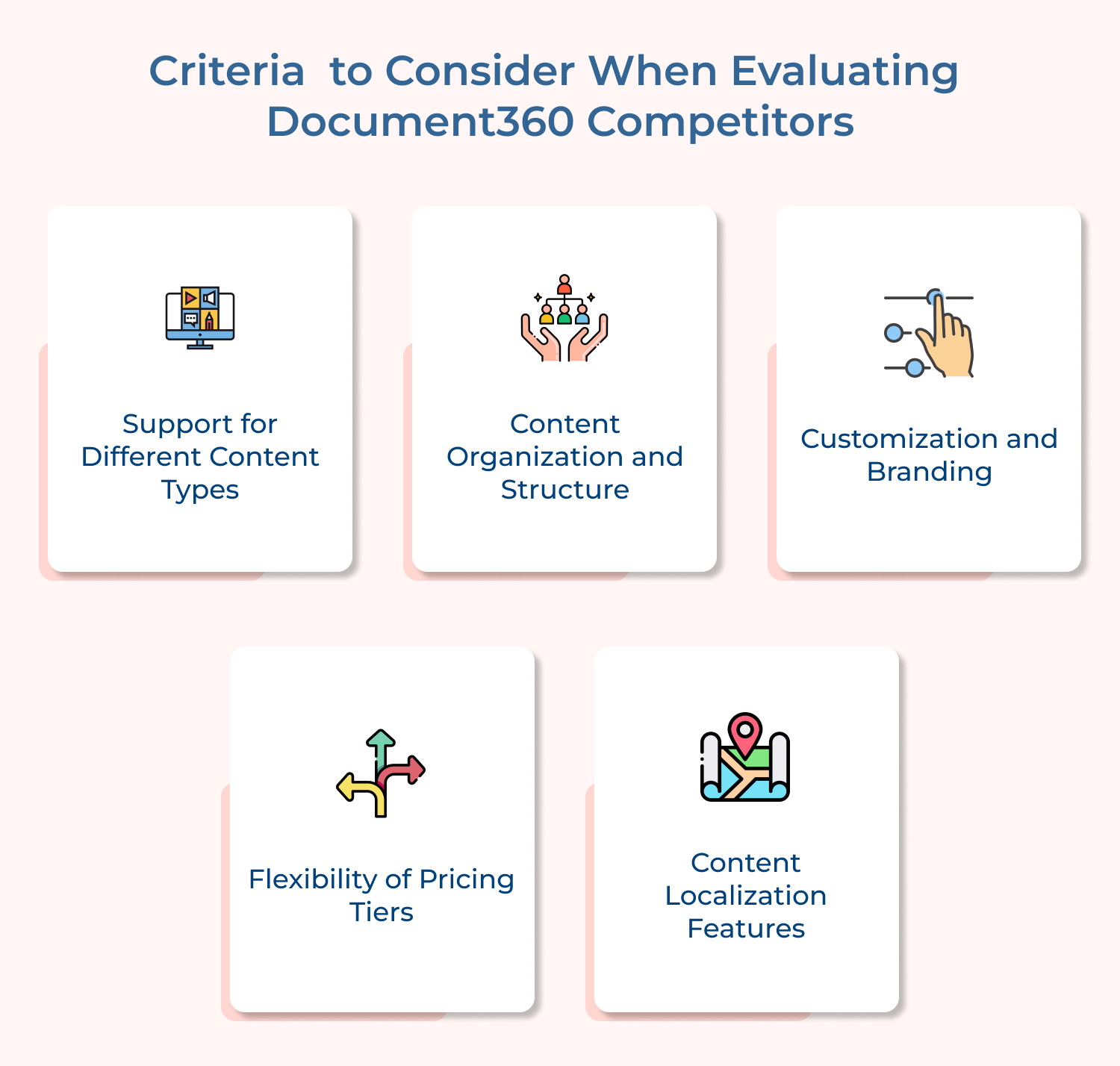 Criteria  to Consider When Evaluating Document360 Competitors

Support for Different Content Types

Content Organization and Structure

Customization and Branding

Flexibility of Pricing Tiers

Content Localization Features